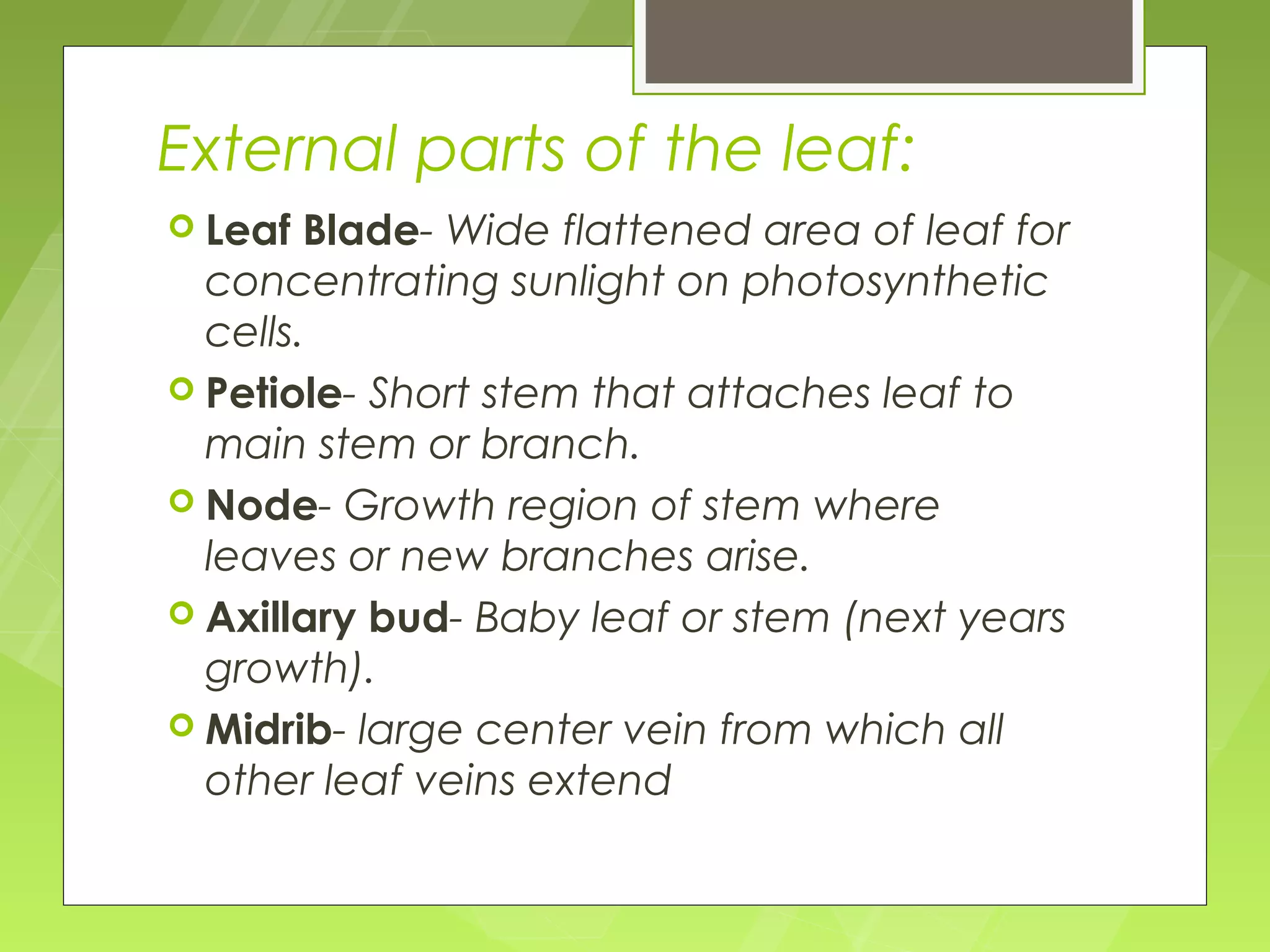 External parts of the leaf:

Leaf Blade- Wide flattened area of leaf for concentrating sunlight on photosynthetic cells.

Petiole- Short stem that attaches leaf to main stem or branch.

Node- Growth region of stem where leaves or new branches arise.

Axillary bud- Baby leaf or stem (next years growth).

Midrib- large center vein from which all other leaf veins extend